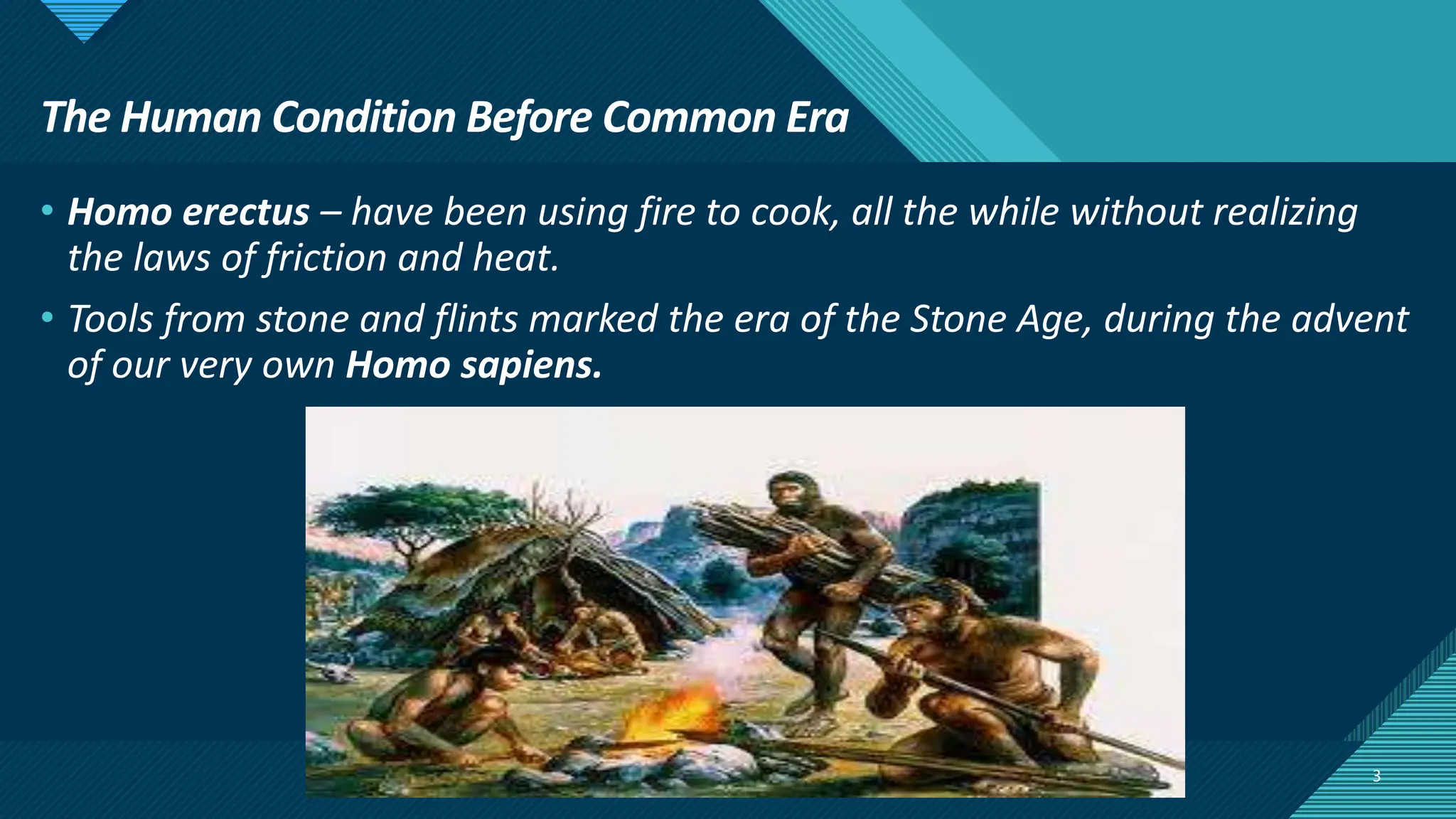 The Human Condition Before Common Era

• Homo erectus – have been using fire to cook, all the while without realizing the laws of friction and heat.

• Tools from stone and flints marked the era of the Stone Age, during the advent of our very own Homo sapiens.

3